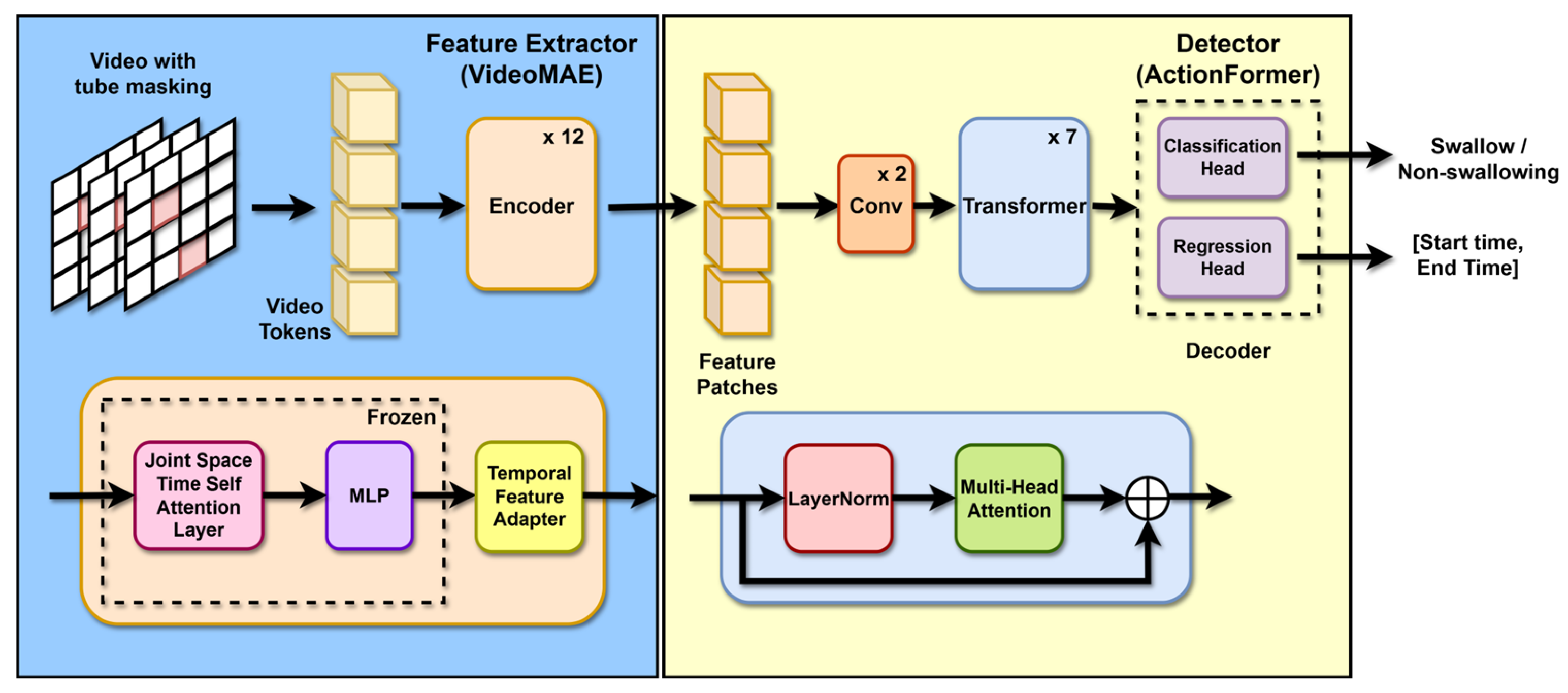 Feature Extractor (VideoMAE)

Video with tube masking

Video Tokens

x 12

Encoder

Frozen

Joint Space Time Self Attention Layer

MLP

Temporal Feature Adapter

Detector (ActionFormer)

Feature Patches

x 2

Conv

x 7

Transformer

Classification Head

Regression Head

Decoder

Swallow / Non-swallowing

[Start time, End Time]

LayerNorm

Multi-Head Attention